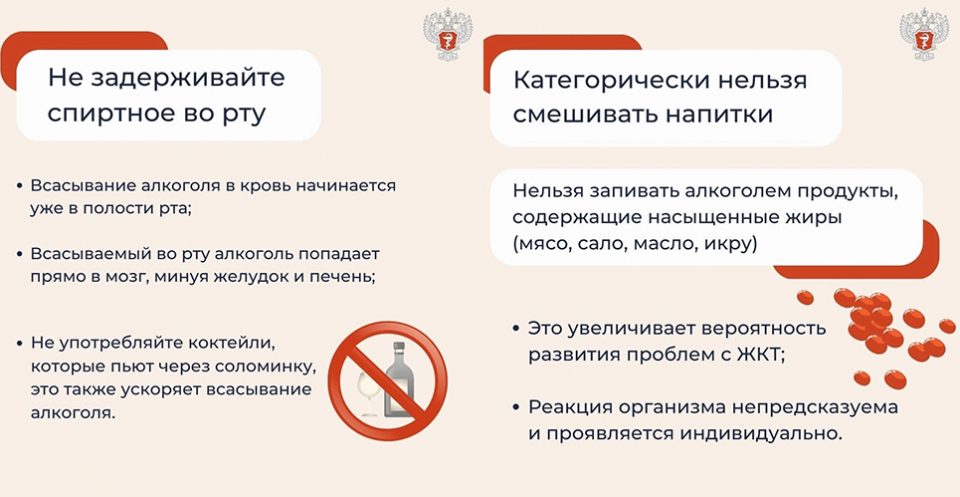 Не задерживайте спиртное во рту

• Всасывание алкоголя в кровь начинается уже в полости рта;

• Всасываемый во рту алкоголь попадает прямо в мозг, минуя желудок и печень;

• Не употребляйте коктейли, которые пьют через соломинку, это также ускоряет всасывание алкоголя.

Категорически нельзя смешивать напитки

Нельзя запивать алкоголем продукты, содержащие насыщенные жиры (мясо, сало, масло, икру)

• Это увеличивает вероятность развития проблем с ЖКТ;

• Реакция организма непредсказуема и проявляется индивидуально.